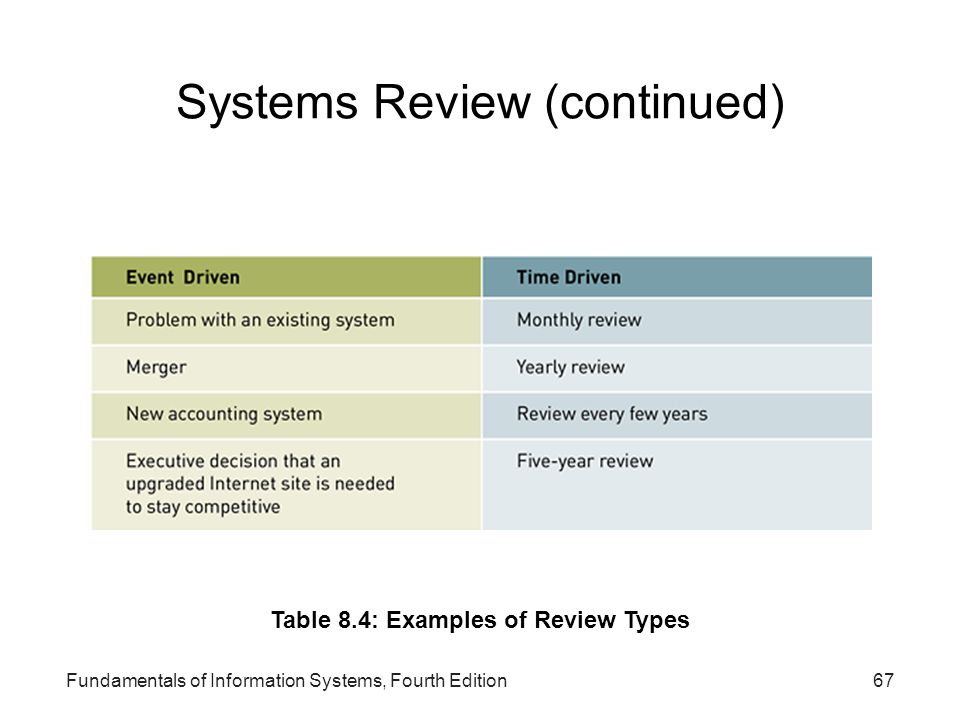 Systems Review (continued)

| Event Driven | Time Driven |
|---|---|
| Problem with an existing system | Monthly review |
| Merger | Yearly review |
| New accounting system | Review every few years |
| Executive decision that an upgraded Internet site is needed to stay competitive | Five-year review |

Table 8.4: Examples of Review Types

Fundamentals of Information Systems, Fourth Edition

67